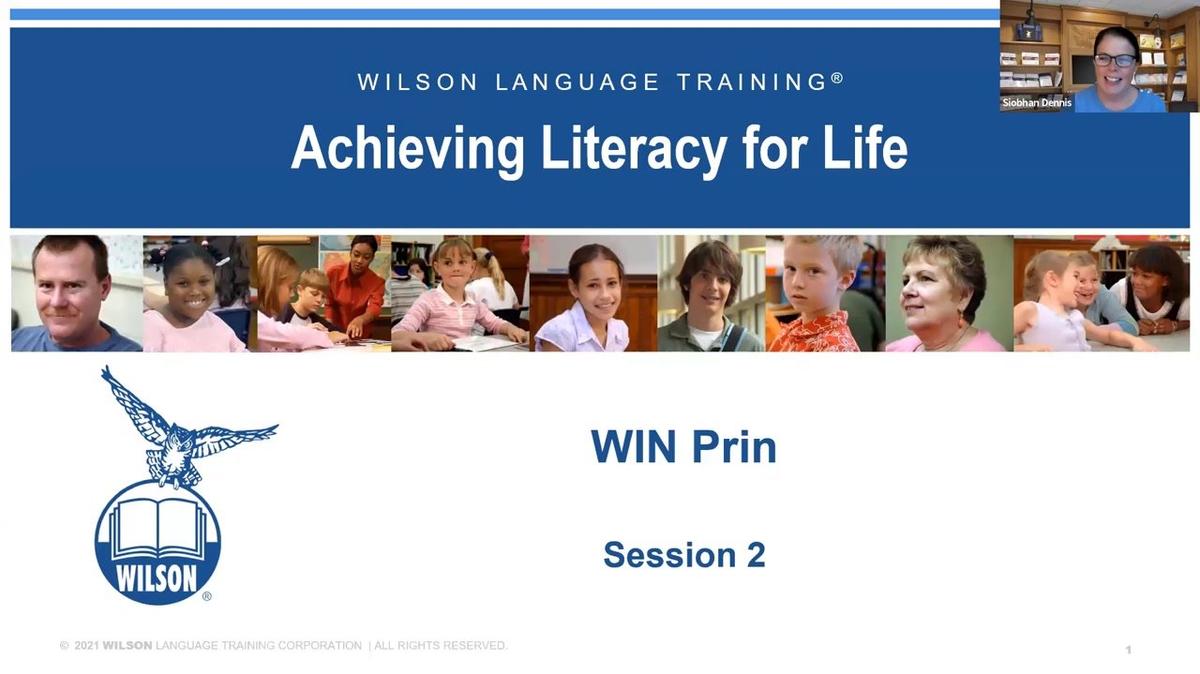 WILSON LANGUAGE TRAINING®

Achieving Literacy for Life

Siobhan Dennis

WILSON®

WIN Prin

Session 2

© 2021 WILSON LANGUAGE TRAINING CORPORATION | ALL RIGHTS RESERVED.

1